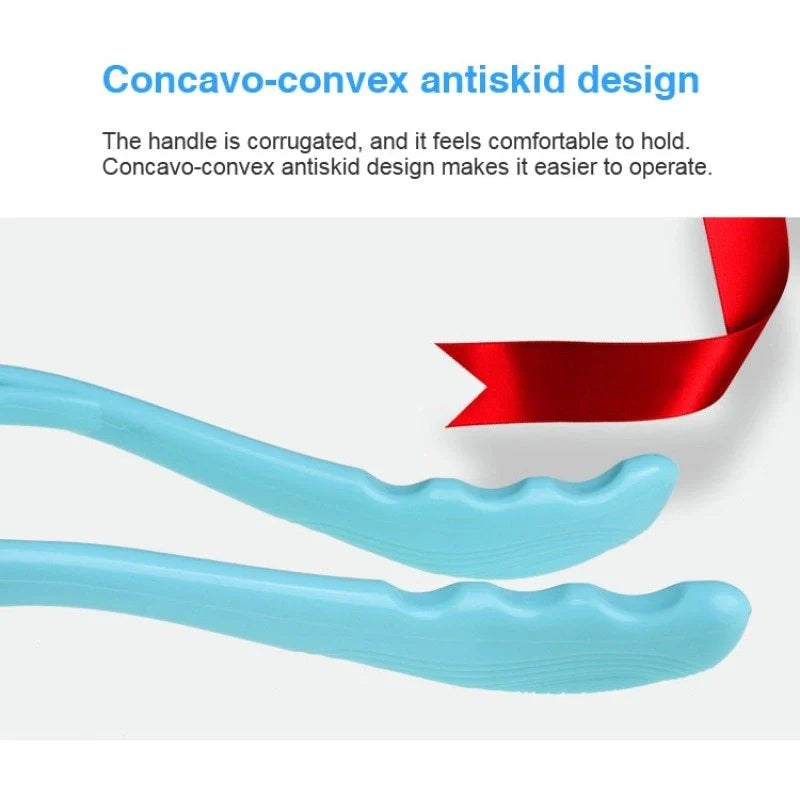 Concavo-convex antiskid design

The handle is corrugated, and it feels comfortable to hold. Concavo-convex antiskid design makes it easier to operate.